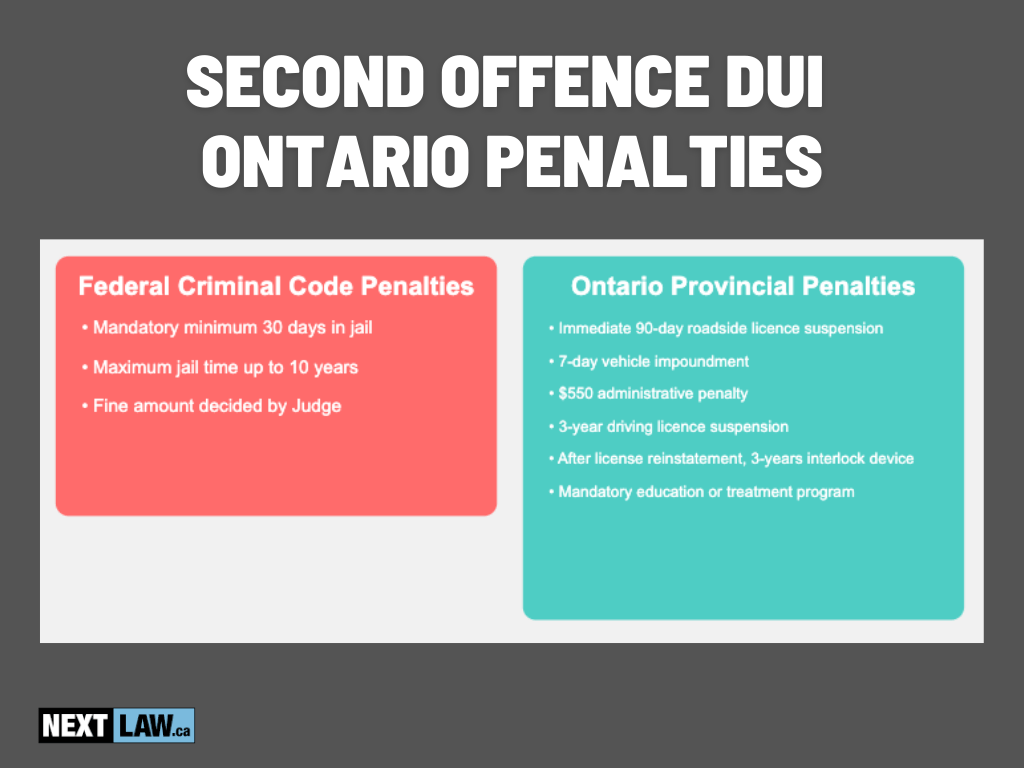 SECOND OFFENCE DUI ONTARIO PENALTIES

Federal Criminal Code Penalties

• Mandatory minimum 30 days in jail
• Maximum jail time up to 10 years
• Fine amount decided by Judge

Ontario Provincial Penalties

• Immediate 90-day roadside licence suspension
• 7-day vehicle impoundment
• $550 administrative penalty
• 3-year driving licence suspension
• After license reinstatement, 3-years interlock device
• Mandatory education or treatment program

NEXT LAW.ca